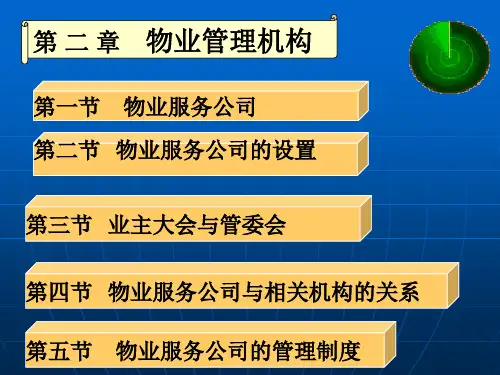 第 二 章　物业管理机构

第一节　物业服务公司

第二节　物业服务公司的设置

第三节　业主大会与管委会

第四节　物业服务公司与相关机构的关系

第五节　物业服务公司的管理制度